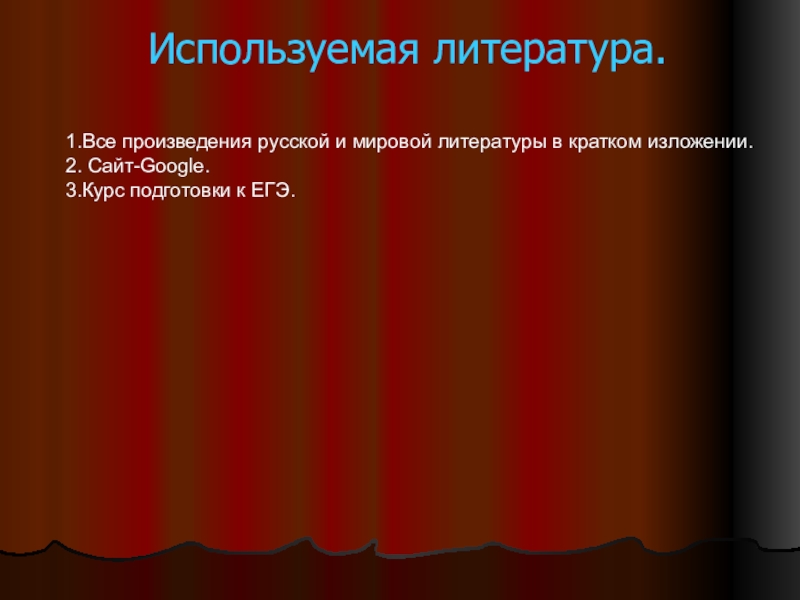 Используемая литература.

1.Все произведения русской и мировой литературы в кратком изложении.
2. Сайт-Google.
3.Курс подготовки к ЕГЭ.